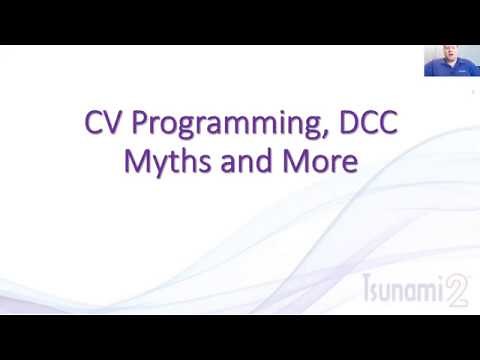 CV Programming, DCC Myths and More

Tsunami2